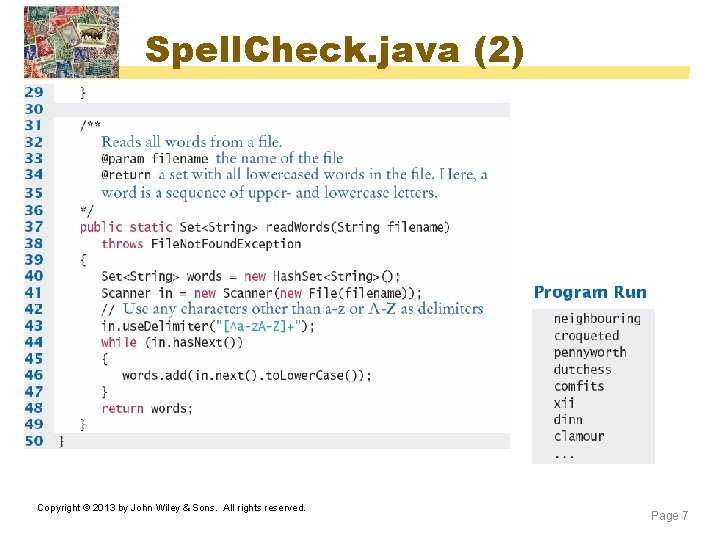 SpellCheck.java (2)

29       }
30
31       /**
32          Reads all words from a file.
33          @param filename the name of the file
34          @return a set with all lowercased words in the file. Here, a
35          word is a sequence of upper- and lowercase letters.
36       */
37       public static Set<String> readWords(String filename)
38          throws FileNotFoundException
39       {
40          Set<String> words = new HashSet<String>();
41          Scanner in = new Scanner(new File(filename));
42          // Use any characters other than a-z or A-Z as delimiters
43          in.useDelimiter("[^a-zA-Z]+");
44          while (in.hasNext())
45          {
46             words.add(in.next().toLowerCase());
47          }
48          return words;
49       }
50    }

Program Run

neighbouring
croqueted
pennyworth
dutchess
comfits
xii
dinn
clamour
...

Copyright © 2013 by John Wiley & Sons. All rights reserved.

Page 7